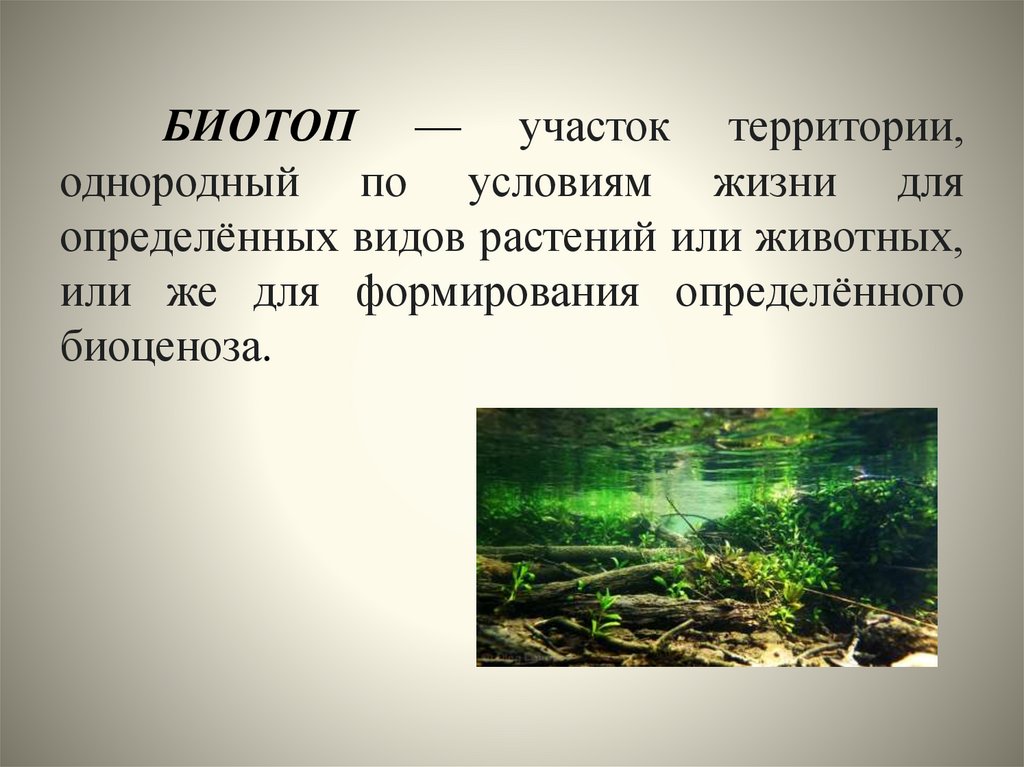 БИОТОП — участок территории, однородный по условиям жизни для определённых видов растений или животных, или же для формирования определённого биоценоза.